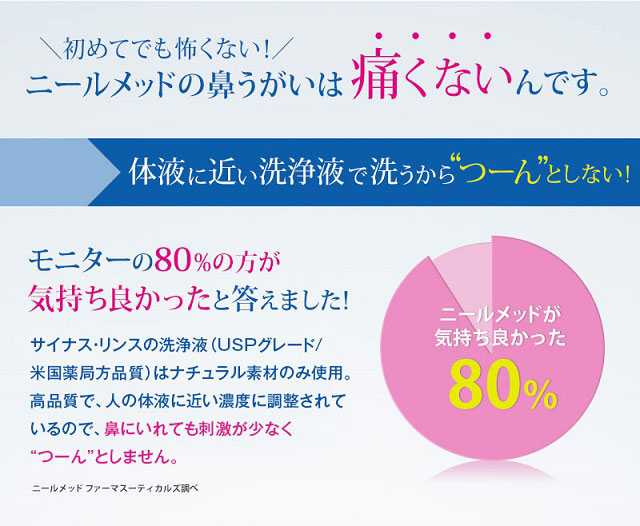 ＼初めてでも怖くない！／
ニールメッドの鼻うがいは痛くないんです。

体液に近い洗浄液で洗うから“つーん”としない！

モニターの80%の方が
気持ち良かったと答えました！

サイナス・リンスの洗浄液（USPグレード/米国薬局方品質）はナチュラル素材のみ使用。高品質で、人の体液に近い濃度に調整されているので、鼻にいれても刺激が少なく“つーん”としません。

ニールメッド ファーマスーティカルズ調べ

ニールメッドが
気持ち良かった
80%